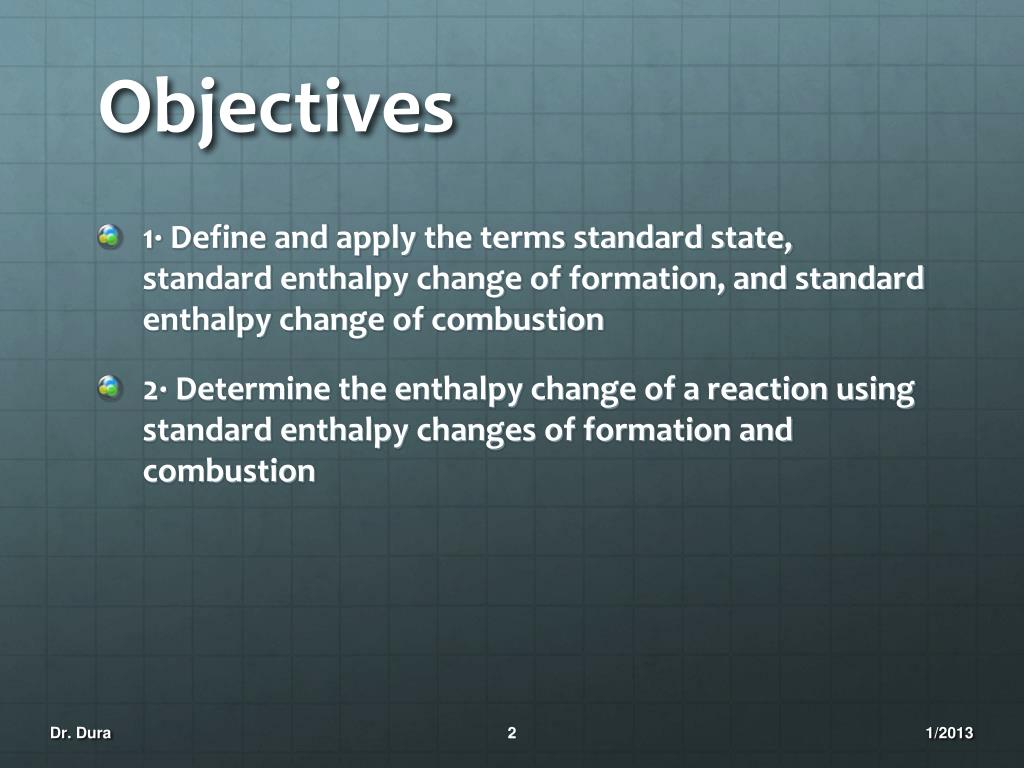 Objectives

1· Define and apply the terms standard state, standard enthalpy change of formation, and standard enthalpy change of combustion

2· Determine the enthalpy change of a reaction using standard enthalpy changes of formation and combustion

Dr. Dura

2

1/2013